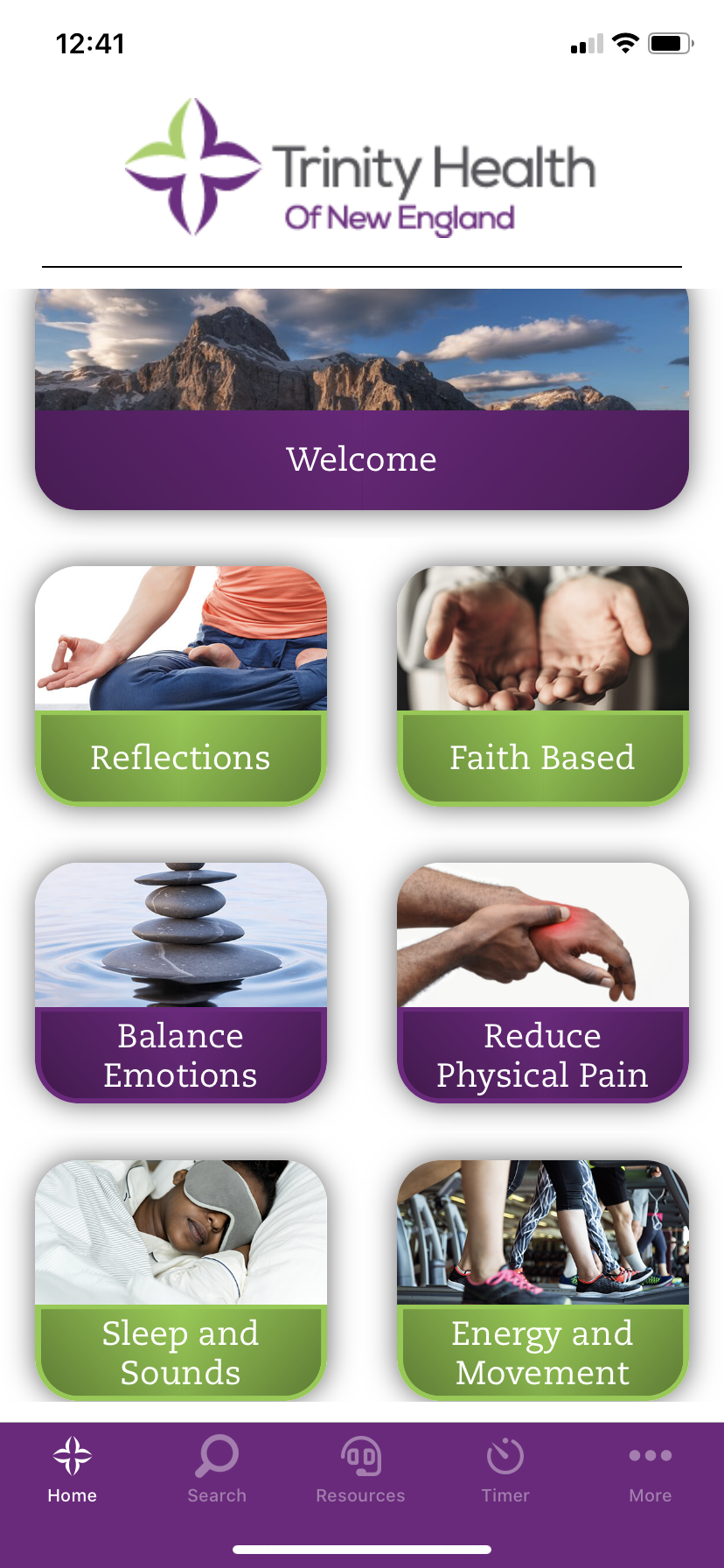 12:41

Trinity Health
Of New England

Welcome

Reflections

Faith Based

Balance Emotions

Reduce Physical Pain

Sleep and Sounds

Energy and Movement

Home
Search
Resources
Timer
More